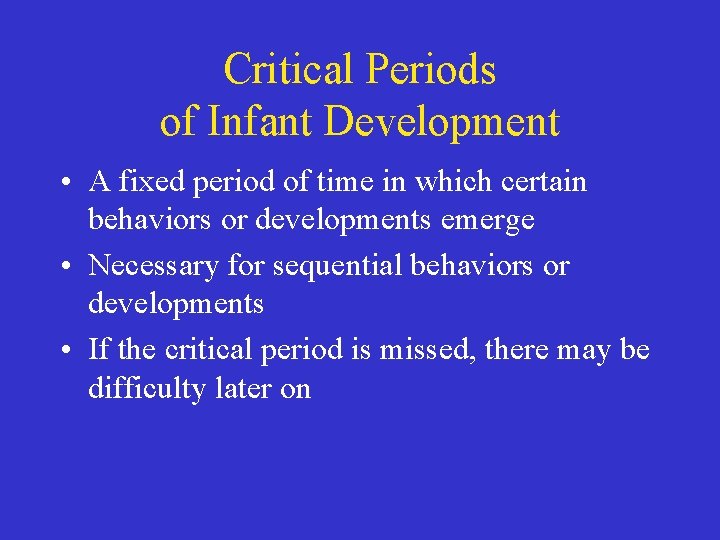 Critical Periods
of Infant Development

• A fixed period of time in which certain behaviors or developments emerge
• Necessary for sequential behaviors or developments
• If the critical period is missed, there may be difficulty later on